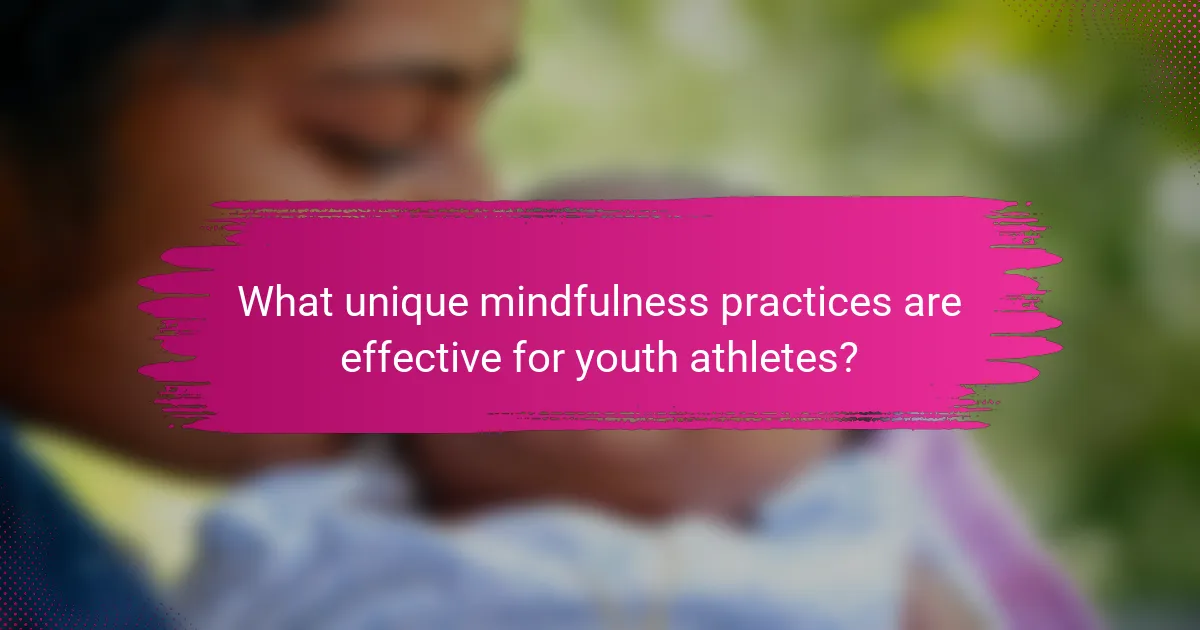 What unique mindfulness practices are effective for youth athletes?